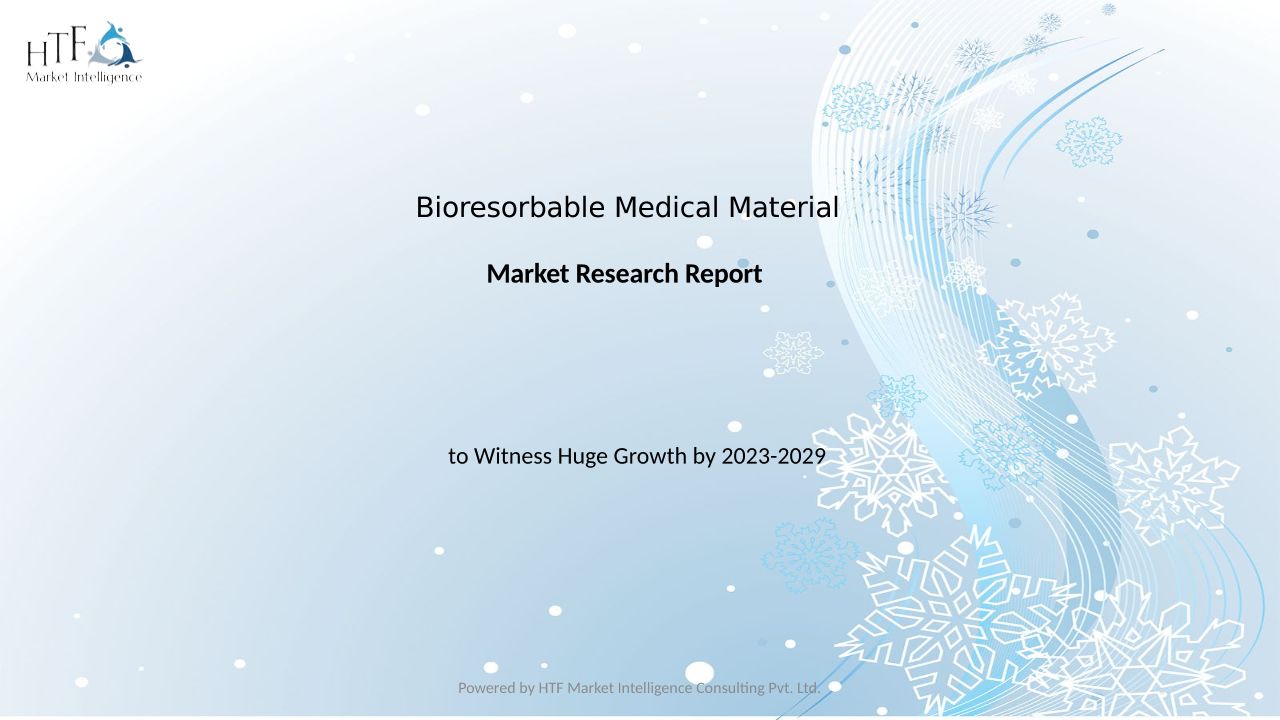 HTF
Market Intelligence

Bioresorbable Medical Material

Market Research Report

to Witness Huge Growth by 2023-2029

Powered by HTF Market Intelligence Consulting Pvt. Ltd.